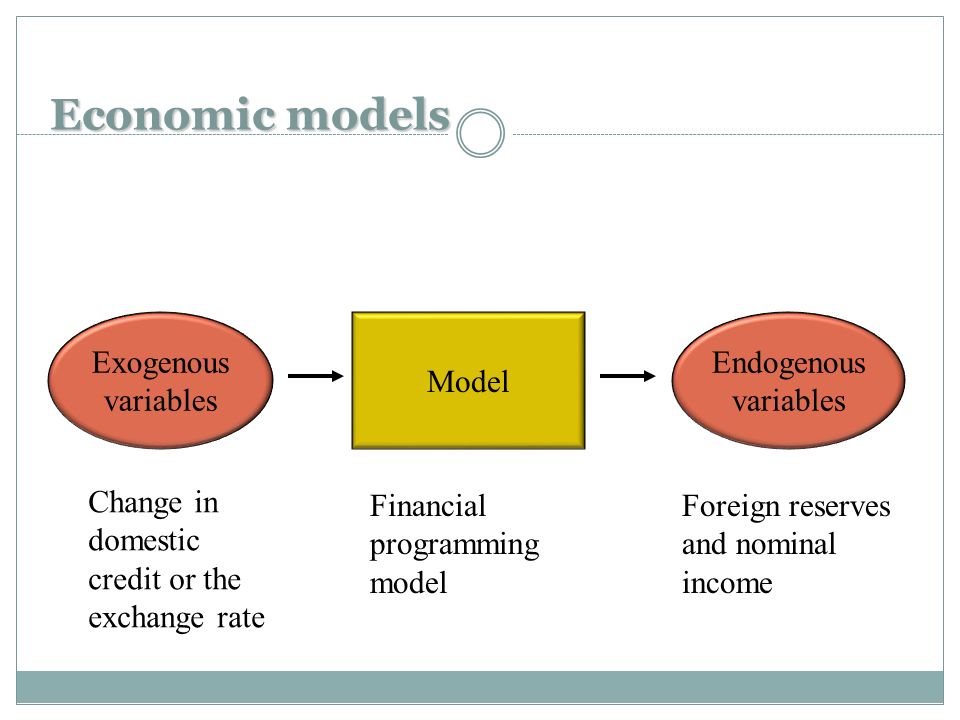 Economic models

Exogenous variables

Model

Endogenous variables

Change in domestic credit or the exchange rate

Financial programming model

Foreign reserves and nominal income